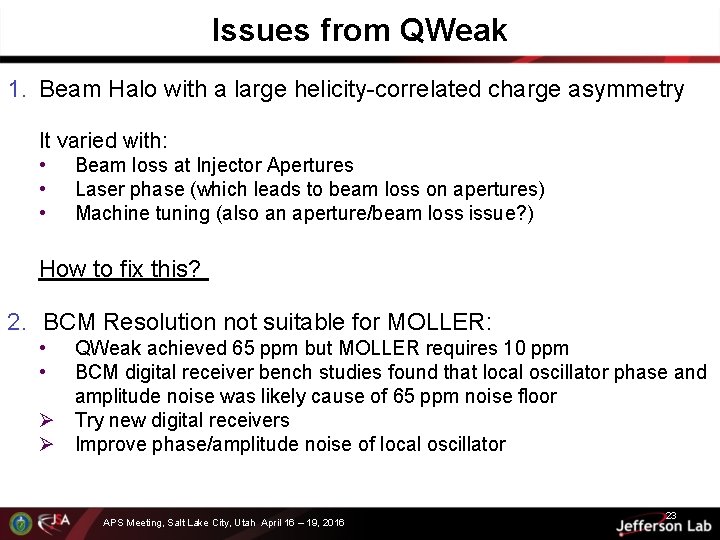 Issues from QWeak

1. Beam Halo with a large helicity-correlated charge asymmetry

It varied with:
• Beam loss at Injector Apertures
• Laser phase (which leads to beam loss on apertures)
• Machine tuning (also an aperture/beam loss issue?)

How to fix this?

2. BCM Resolution not suitable for MOLLER:
• QWeak achieved 65 ppm but MOLLER requires 10 ppm
• BCM digital receiver bench studies found that local oscillator phase and amplitude noise was likely cause of 65 ppm noise floor
➢ Try new digital receivers
➢ Improve phase/amplitude noise of local oscillator

JSA

APS Meeting, Salt Lake City, Utah April 16 – 19, 2016

23

Jefferson Lab